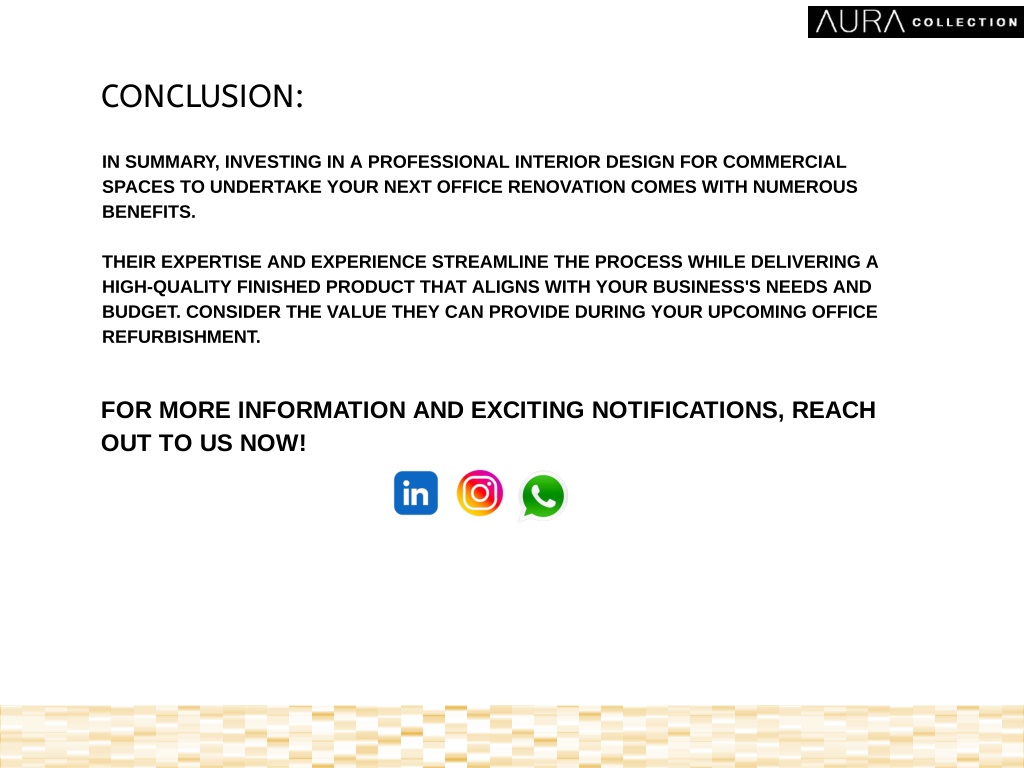 AURA COLLECTION

CONCLUSION:

IN SUMMARY, INVESTING IN A PROFESSIONAL INTERIOR DESIGN FOR COMMERCIAL SPACES TO UNDERTAKE YOUR NEXT OFFICE RENOVATION COMES WITH NUMEROUS BENEFITS.

THEIR EXPERTISE AND EXPERIENCE STREAMLINE THE PROCESS WHILE DELIVERING A HIGH-QUALITY FINISHED PRODUCT THAT ALIGNS WITH YOUR BUSINESS'S NEEDS AND BUDGET. CONSIDER THE VALUE THEY CAN PROVIDE DURING YOUR UPCOMING OFFICE REFURBISHMENT.

FOR MORE INFORMATION AND EXCITING NOTIFICATIONS, REACH OUT TO US NOW!

in